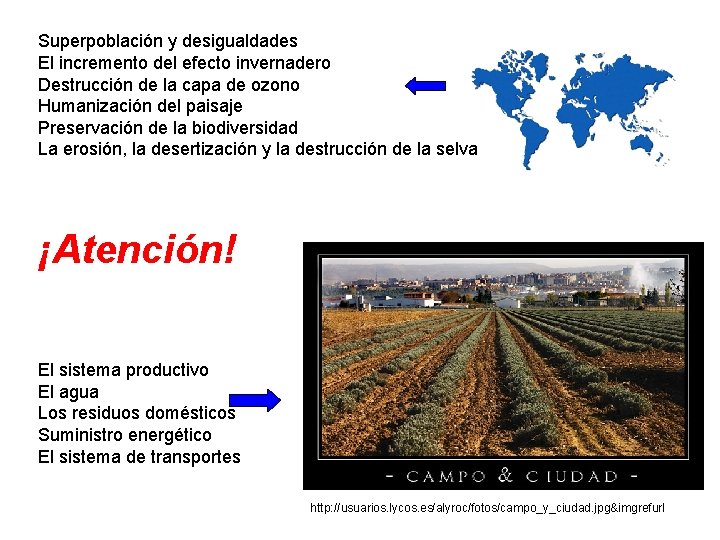 Superpoblación y desigualdades
El incremento del efecto invernadero
Destrucción de la capa de ozono
Humanización del paisaje
Preservación de la biodiversidad
La erosión, la desertización y la destrucción de la selva

¡Atención!

El sistema productivo
El agua
Los residuos domésticos
Suministro energético
El sistema de transportes

- CAMPO & CIUDAD -

http://usuarios.lycos.es/alyroc/fotos/campo_y_ciudad.jpg&imgrefurl